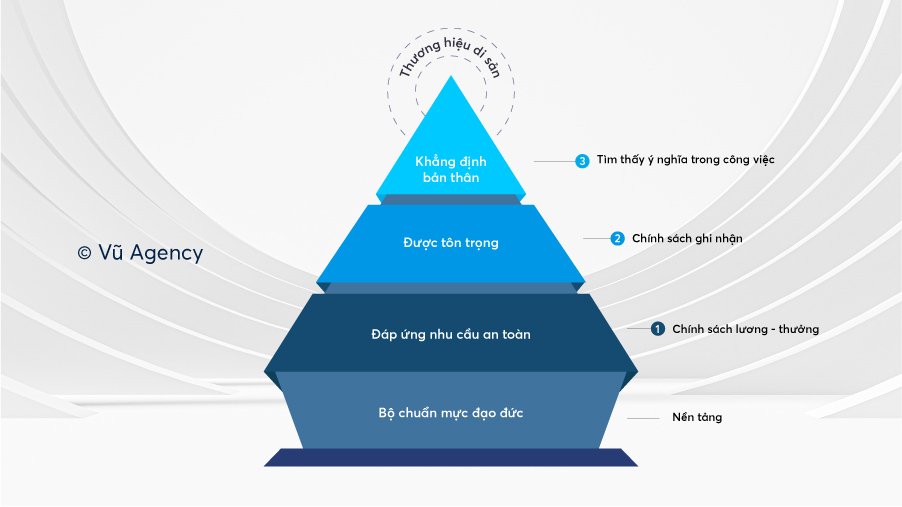 Thương hiệu di sản

Khẳng định bản thân

3 Tìm thấy ý nghĩa trong công việc

Được tôn trọng

2 Chính sách ghi nhận

© Vũ Agency

Đáp ứng nhu cầu an toàn

1 Chính sách lương - thưởng

Bộ chuẩn mực đạo đức

Nền tảng